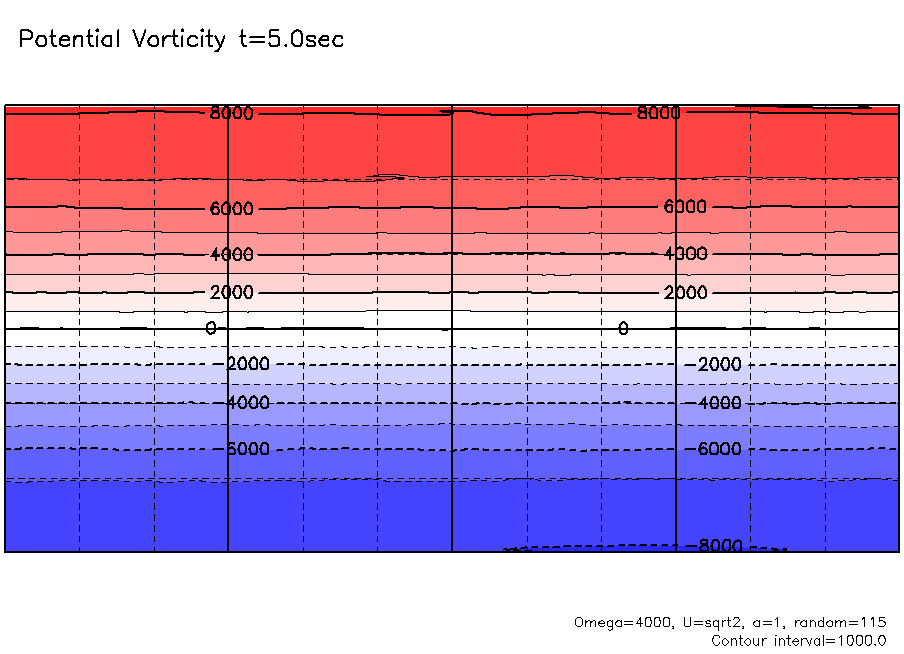 Potential Vorticity t=5.0sec

8000
8000
6000
6000
4000
4000
2000
2000
0
0
-2000
-2000
-4000
-4000
-6000
-6000
-8000

Omega=4000, U=sqrt2, a=1, random=115
Contour interval=1000.0